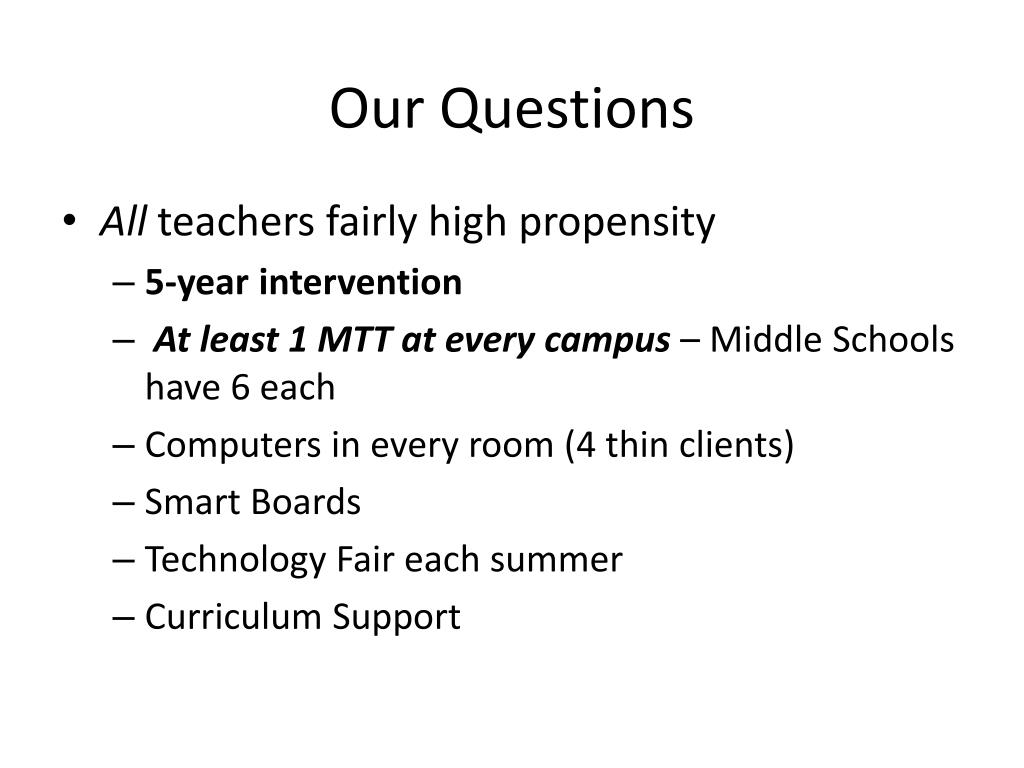 Our Questions

• All teachers fairly high propensity
– 5-year intervention
– At least 1 MTT at every campus – Middle Schools have 6 each
– Computers in every room (4 thin clients)
– Smart Boards
– Technology Fair each summer
– Curriculum Support